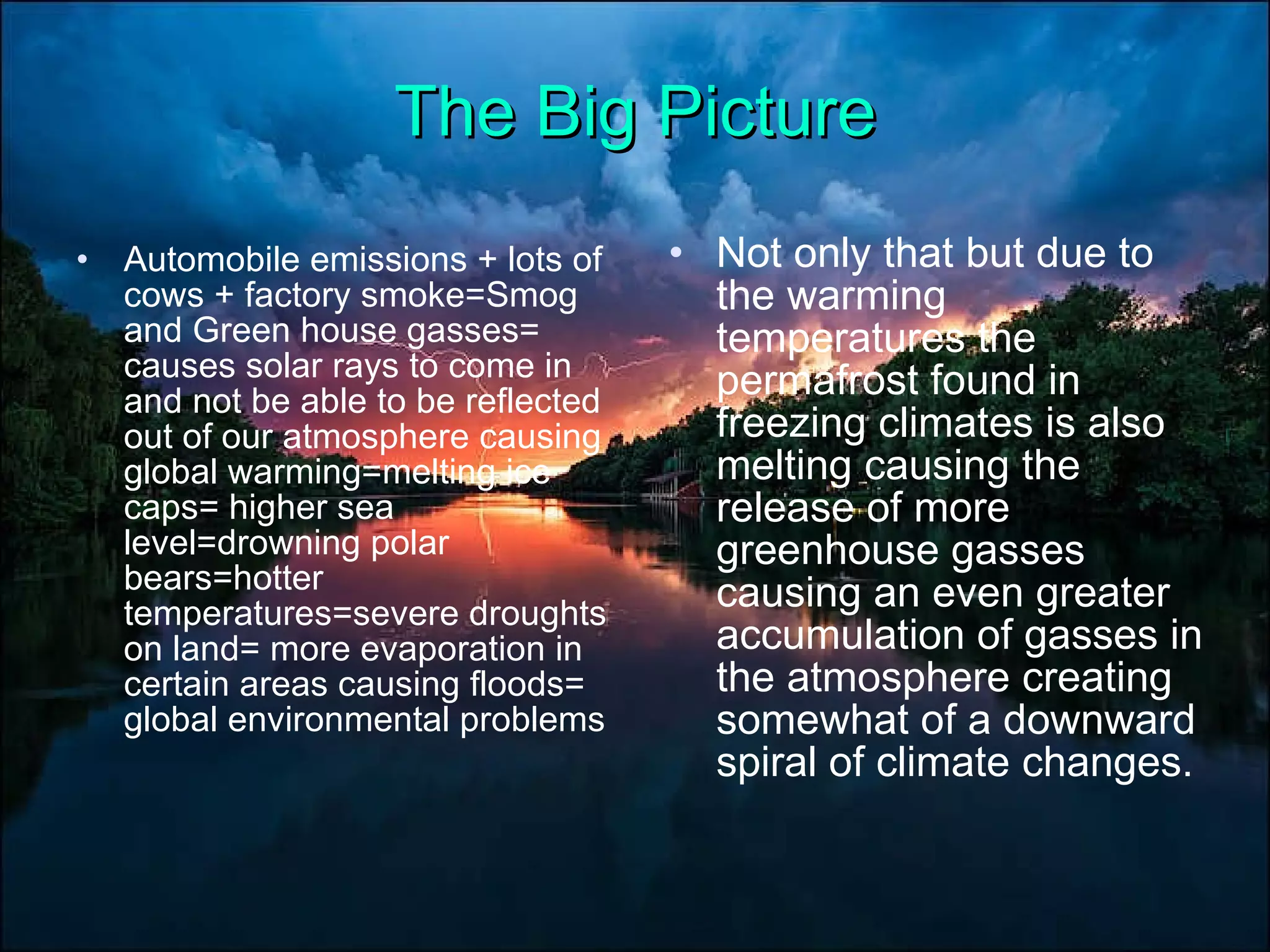 The Big Picture

• Automobile emissions + lots of cows + factory smoke=Smog and Green house gasses= causes solar rays to come in and not be able to be reflected out of our atmosphere causing global warming=melting ice caps= higher sea level=drowning polar bears=hotter temperatures=severe droughts on land= more evaporation in certain areas causing floods= global environmental problems

• Not only that but due to the warming temperatures the permafrost found in freezing climates is also melting causing the release of more greenhouse gasses causing an even greater accumulation of gasses in the atmosphere creating somewhat of a downward spiral of climate changes.